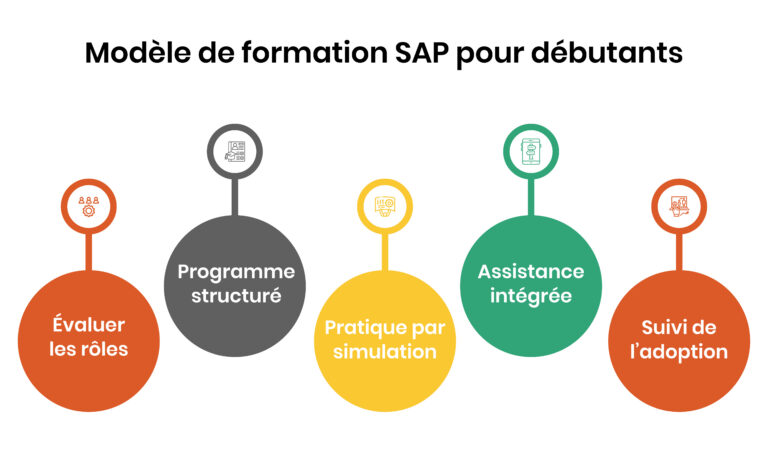 Modèle de formation SAP pour débutants

Évaluer les rôles

Programme structuré

Pratique par simulation

Assistance intégrée

Suivi de l'adoption